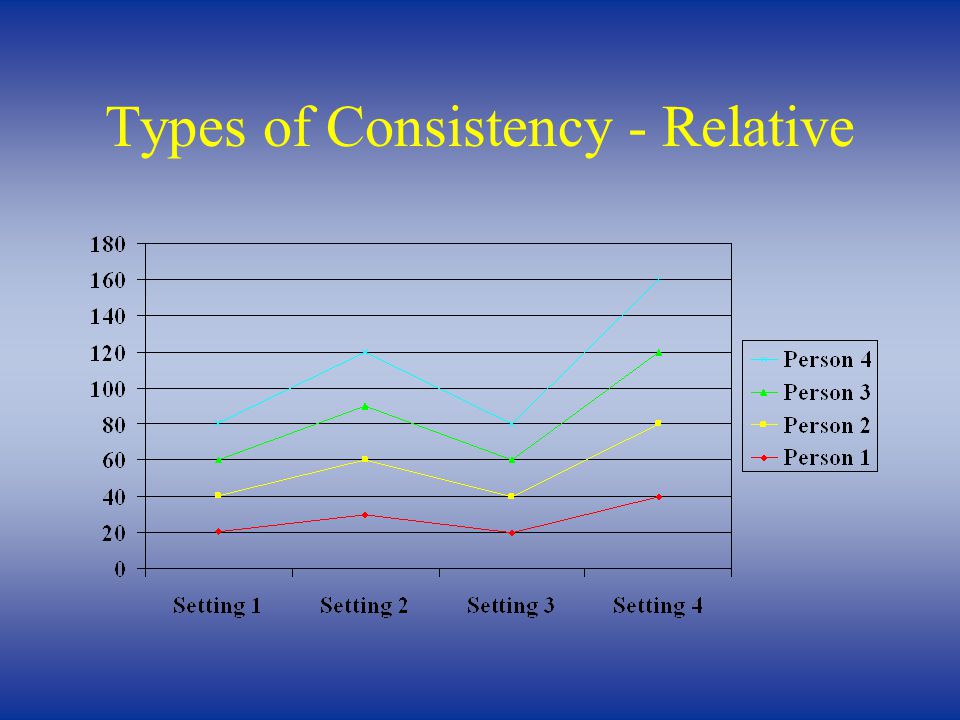 Types of Consistency - Relative

180
160
140
120
100
80
60
40
20
0

Setting 1
Setting 2
Setting 3
Setting 4

Person 4
Person 3
Person 2
Person 1